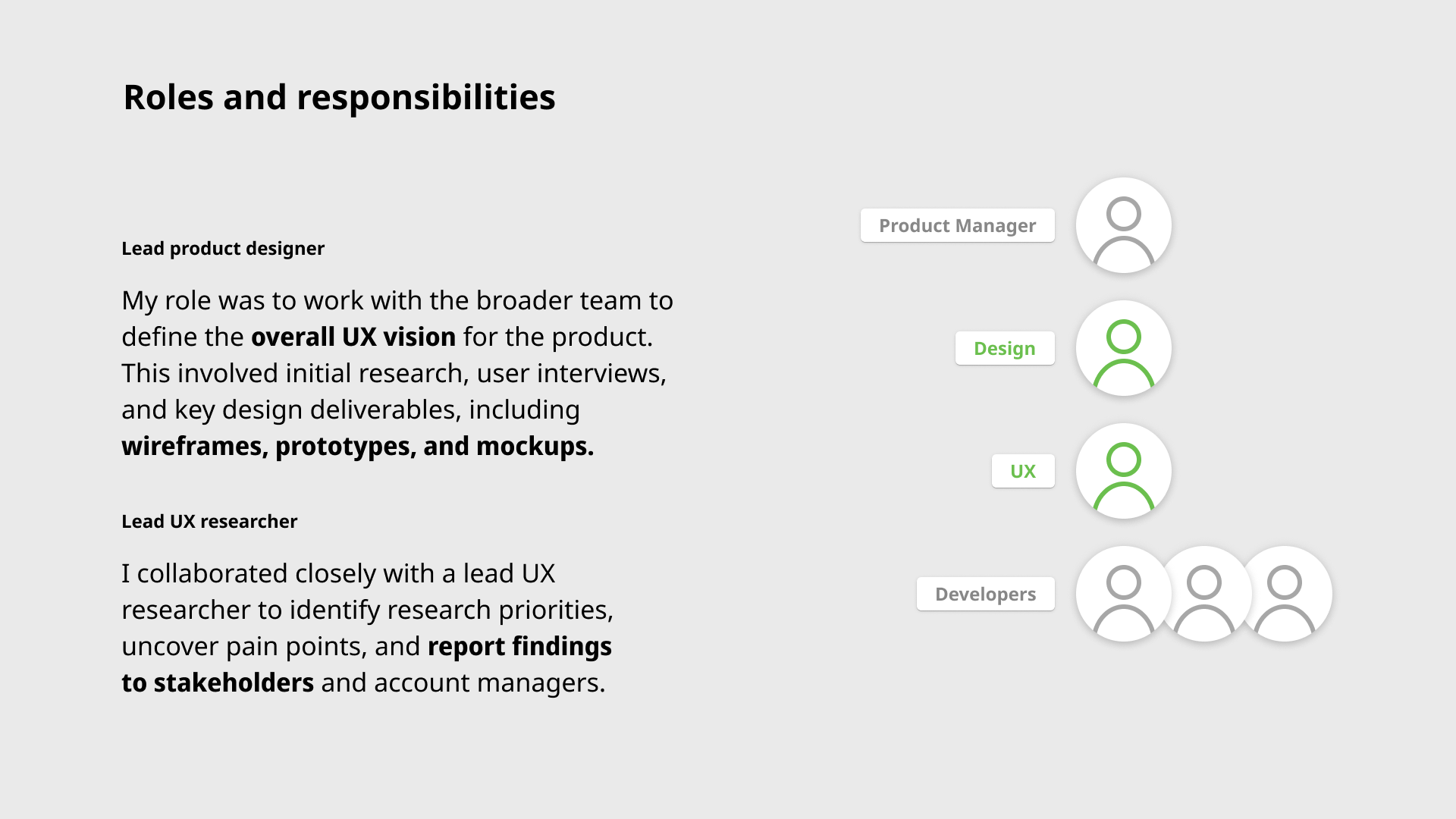 Roles and responsibilities

Lead product designer

My role was to work with the broader team to define the overall UX vision for the product. This involved initial research, user interviews, and key design deliverables, including wireframes, prototypes, and mockups.

Lead UX researcher

I collaborated closely with a lead UX researcher to identify research priorities, uncover pain points, and report findings to stakeholders and account managers.

Product Manager

Design

UX

Developers